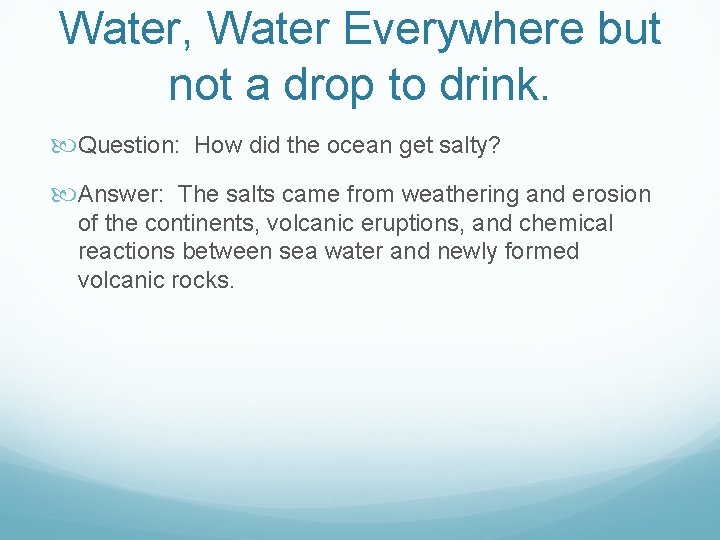 Water, Water Everywhere but not a drop to drink.

Question: How did the ocean get salty?

Answer: The salts came from weathering and erosion of the continents, volcanic eruptions, and chemical reactions between sea water and newly formed volcanic rocks.